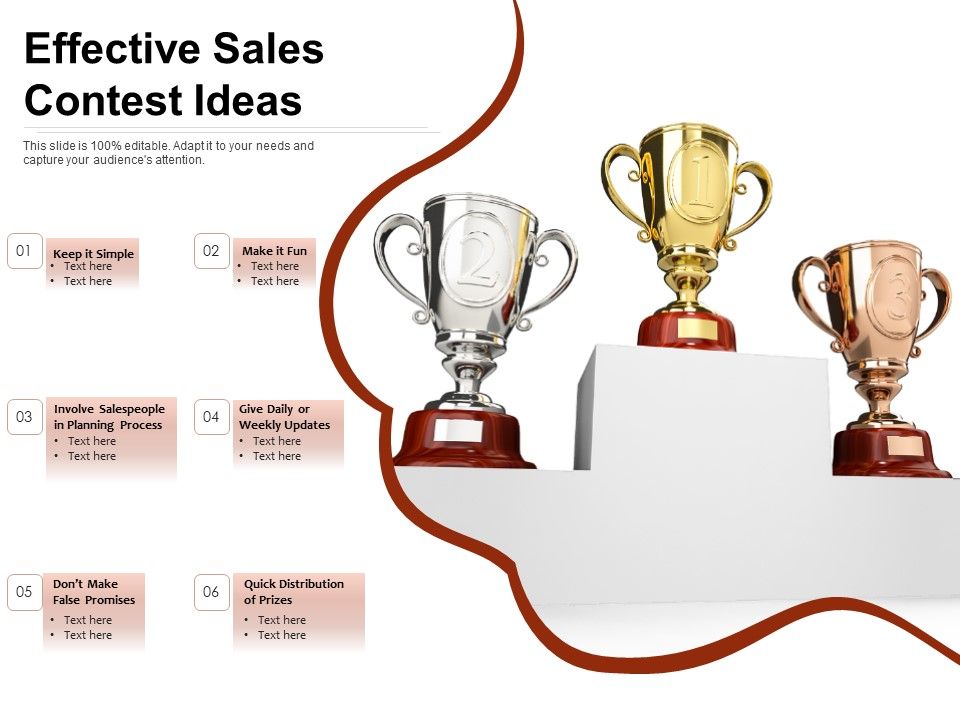 Effective Sales Contest Ideas

This slide is 100% editable. Adapt it to your needs and capture your audience's attention.

01
Keep it Simple
• Text here
• Text here

02
Make it Fun
• Text here
• Text here

03
Involve Salespeople in Planning Process
• Text here
• Text here

04
Give Daily or Weekly Updates
• Text here
• Text here

05
Don't Make False Promises
• Text here
• Text here

06
Quick Distribution of Prizes
• Text here
• Text here

2

1

3